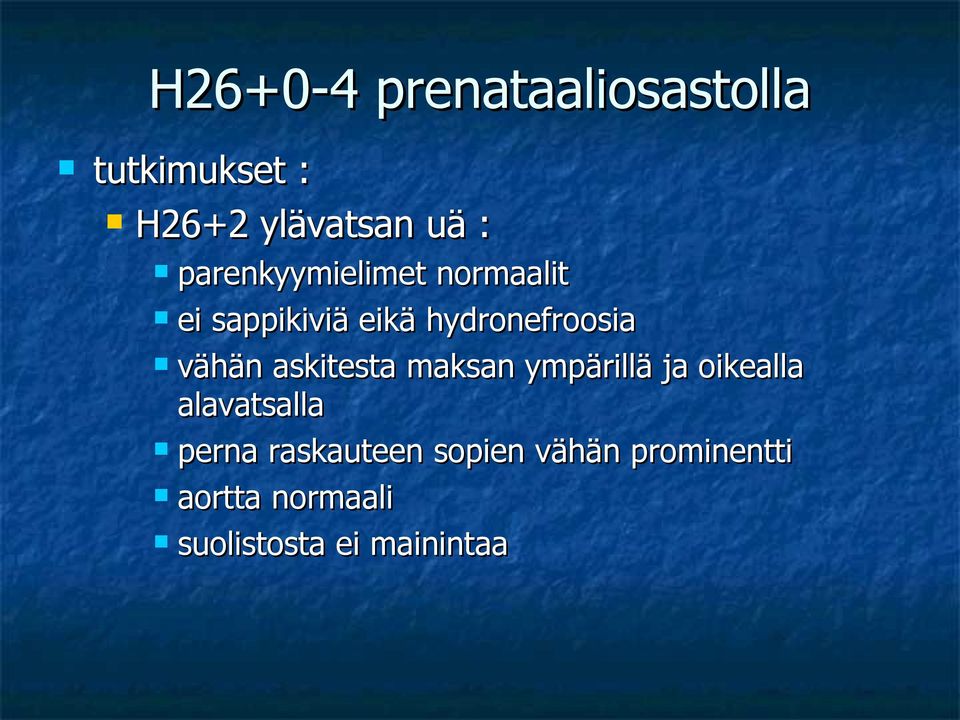 H26+0-4 prenataaliosastolla

- tutkimukset :
  - H26+2 ylävatsan uä :
    - parenkyymielimet normaalit
    - ei sappikiviä eikä hydronefroosia
    - vähän askitesta maksan ympärillä ja oikealla alavatsalla
    - perna raskauteen sopien vähän prominentti
    - aortta normaali
    - suolistosta ei mainintaa